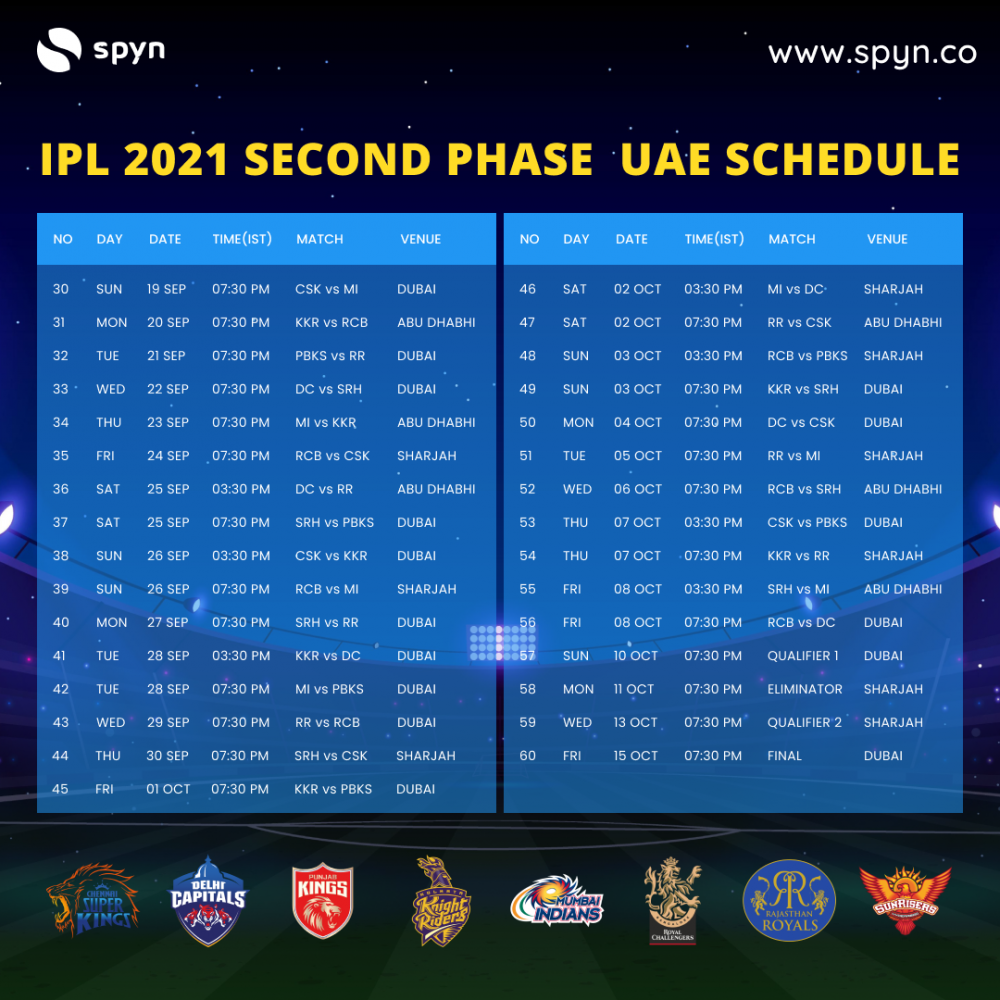 spyn

www.spyn.co

IPL 2021 SECOND PHASE UAE SCHEDULE

| NO | DAY | DATE | TIME(IST) | MATCH | VENUE |
|---|---|---|---|---|---|
| 30 | SUN | 19 SEP | 07:30 PM | CSK vs MI | DUBAI |
| 31 | MON | 20 SEP | 07:30 PM | KKR vs RCB | ABU DHABHI |
| 32 | TUE | 21 SEP | 07:30 PM | PBKS vs RR | DUBAI |
| 33 | WED | 22 SEP | 07:30 PM | DC vs SRH | DUBAI |
| 34 | THU | 23 SEP | 07:30 PM | MI vs KKR | ABU DHABHI |
| 35 | FRI | 24 SEP | 07:30 PM | RCB vs CSK | SHARJAH |
| 36 | SAT | 25 SEP | 03:30 PM | DC vs RR | ABU DHABHI |
| 37 | SAT | 25 SEP | 07:30 PM | SRH vs PBKS | DUBAI |
| 38 | SUN | 26 SEP | 03:30 PM | CSK vs KKR | DUBAI |
| 39 | SUN | 26 SEP | 07:30 PM | RCB vs MI | SHARJAH |
| 40 | MON | 27 SEP | 07:30 PM | SRH vs RR | DUBAI |
| 41 | TUE | 28 SEP | 03:30 PM | KKR vs DC | DUBAI |
| 42 | TUE | 28 SEP | 07:30 PM | MI vs PBKS | DUBAI |
| 43 | WED | 29 SEP | 07:30 PM | RR vs RCB | DUBAI |
| 44 | THU | 30 SEP | 07:30 PM | SRH vs CSK | SHARJAH |
| 45 | FRI | 01 OCT | 07:30 PM | KKR vs PBKS | DUBAI |

| NO | DAY | DATE | TIME(IST) | MATCH | VENUE |
|---|---|---|---|---|---|
| 46 | SAT | 02 OCT | 03:30 PM | MI vs DC | SHARJAH |
| 47 | SAT | 02 OCT | 07:30 PM | RR vs CSK | ABU DHABHI |
| 48 | SUN | 03 OCT | 03:30 PM | RCB vs PBKS | SHARJAH |
| 49 | SUN | 03 OCT | 07:30 PM | KKR vs SRH | DUBAI |
| 50 | MON | 04 OCT | 07:30 PM | DC vs CSK | DUBAI |
| 51 | TUE | 05 OCT | 07:30 PM | RR vs MI | SHARJAH |
| 52 | WED | 06 OCT | 07:30 PM | RCB vs SRH | ABU DHABHI |
| 53 | THU | 07 OCT | 03:30 PM | CSK vs PBKS | DUBAI |
| 54 | THU | 07 OCT | 07:30 PM | KKR vs RR | SHARJAH |
| 55 | FRI | 08 OCT | 03:30 PM | SRH vs MI | ABU DHABHI |
| 56 | FRI | 08 OCT | 07:30 PM | RCB vs DC | DUBAI |
| 57 | SUN | 10 OCT | 07:30 PM | QUALIFIER 1 | DUBAI |
| 58 | MON | 11 OCT | 07:30 PM | ELIMINATOR | SHARJAH |
| 59 | WED | 13 OCT | 07:30 PM | QUALIFIER 2 | SHARJAH |
| 60 | FRI | 15 OCT | 07:30 PM | FINAL | DUBAI |

CHENNAI SUPER KINGS
DELHI CAPITALS
PUNJAB KINGS
KOLKATA Knight Riders
MUMBAI INDIANS
ROYAL CHALLENGERS
RAJASTHAN ROYALS
SUNRISERS